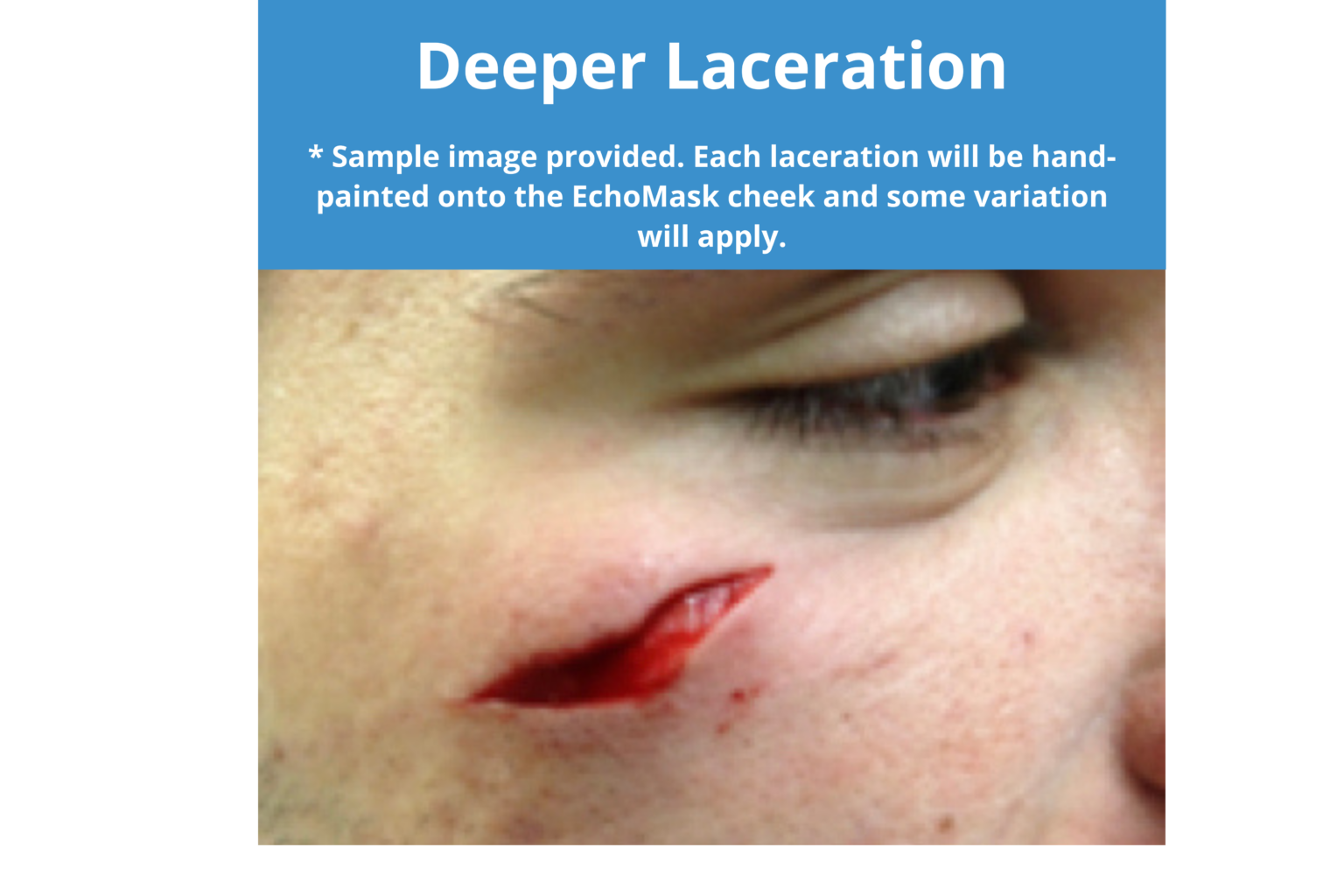 Deeper Laceration

* Sample image provided. Each laceration will be hand-painted onto the EchoMask cheek and some variation will apply.